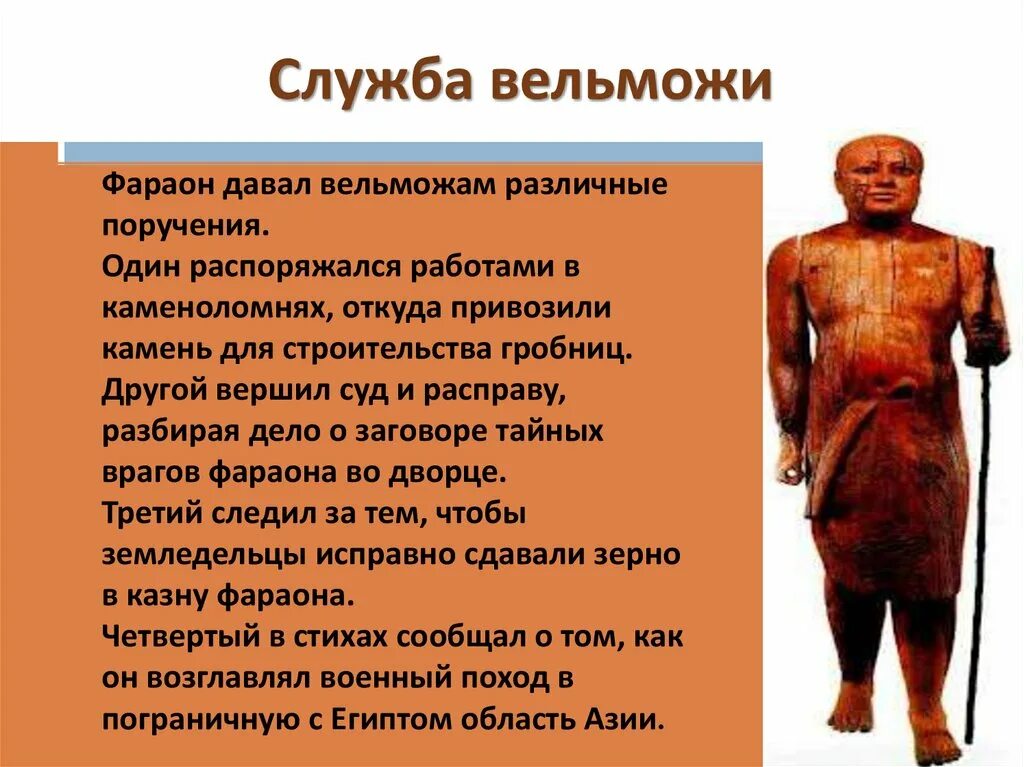 Служба вельможи

Фараон давал вельможам различные поручения.
Один распоряжался работами в каменоломнях, откуда привозили камень для строительства гробниц.
Другой вершил суд и расправу, разбирая дело о заговоре тайных врагов фараона во дворце.
Третий следил за тем, чтобы земледельцы исправно сдавали зерно в казну фараона.
Четвертый в стихах сообщал о том, как он возглавлял военный поход в пограничную с Египтом область Азии.